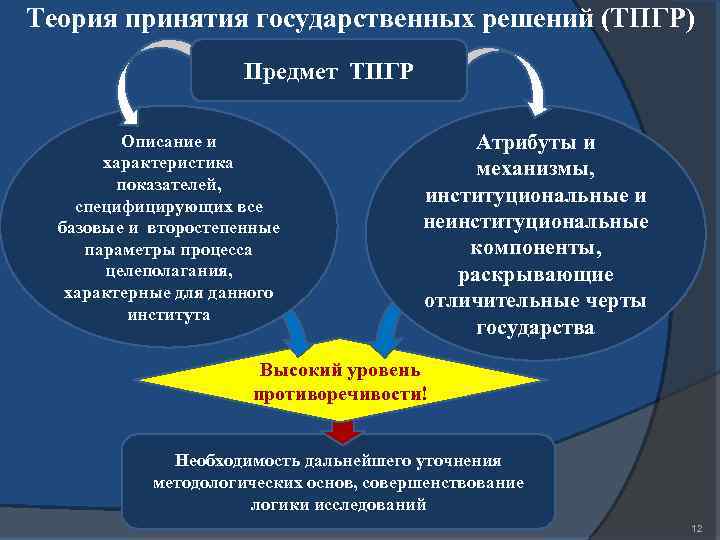 Теория принятия государственных решений (ТПГР)

Предмет ТПГР

Описание и характеристика показателей, специфицирующих все базовые и второстепенные параметры процесса целеполагания, характерные для данного института

Атрибуты и механизмы, институциональные и неинституциональные компоненты, раскрывающие отличительные черты государства

Высокий уровень противоречивости!

Необходимость дальнейшего уточнения методологических основ, совершенствование логики исследований

12